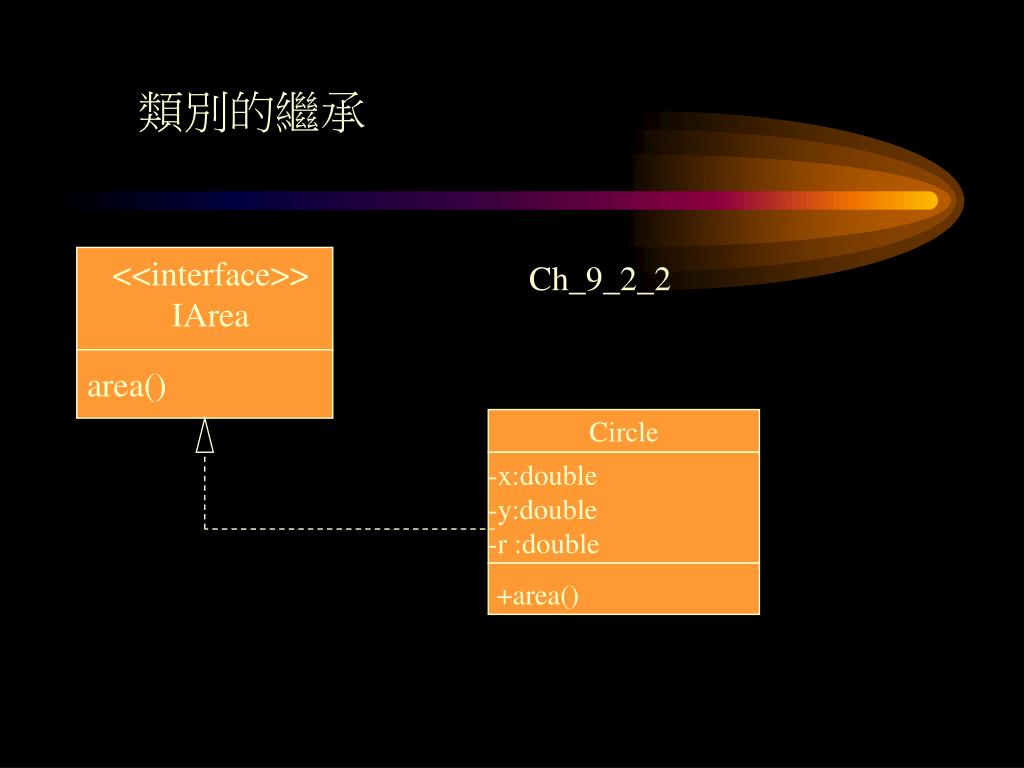 類別的繼承

<<interface>>
IArea

area()

Ch_9_2_2

Circle

-x:double
-y:double
-r :double

+area()